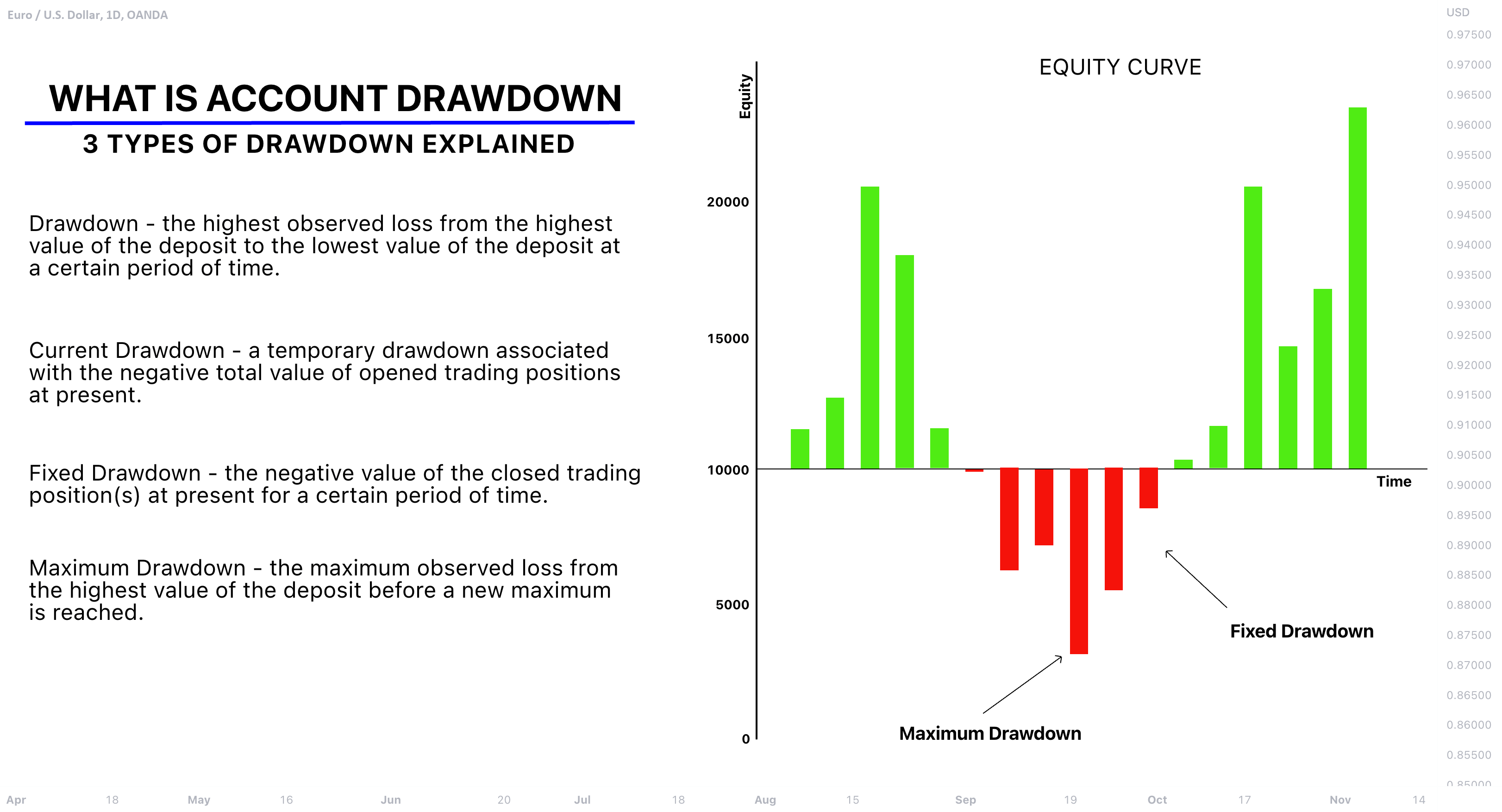 Euro / U.S. Dollar, 1D, OANDA

WHAT IS ACCOUNT DRAWDOWN

3 TYPES OF DRAWDOWN EXPLAINED

Drawdown - the highest observed loss from the highest value of the deposit to the lowest value of the deposit at a certain period of time.

Current Drawdown - a temporary drawdown associated with the negative total value of opened trading positions at present.

Fixed Drawdown - the negative value of the closed trading position(s) at present for a certain period of time.

Maximum Drawdown - the maximum observed loss from the highest value of the deposit before a new maximum is reached.

EQUITY CURVE

Equity

20000

15000

10000

5000

0

Time

Fixed Drawdown

Maximum Drawdown

USD
0.97500
0.97000
0.96500
0.96000
0.95500
0.95000
0.94500
0.94000
0.93500
0.93000
0.92500
0.92000
0.91500
0.91000
0.90500
0.90000
0.89500
0.89000
0.88500
0.88000
0.87500
0.87000
0.86500
0.86000
0.85500
0.85000

Apr 18 May 16 Jun 20 Jul 18 Aug 15 Sep 19 Oct 17 Nov 14